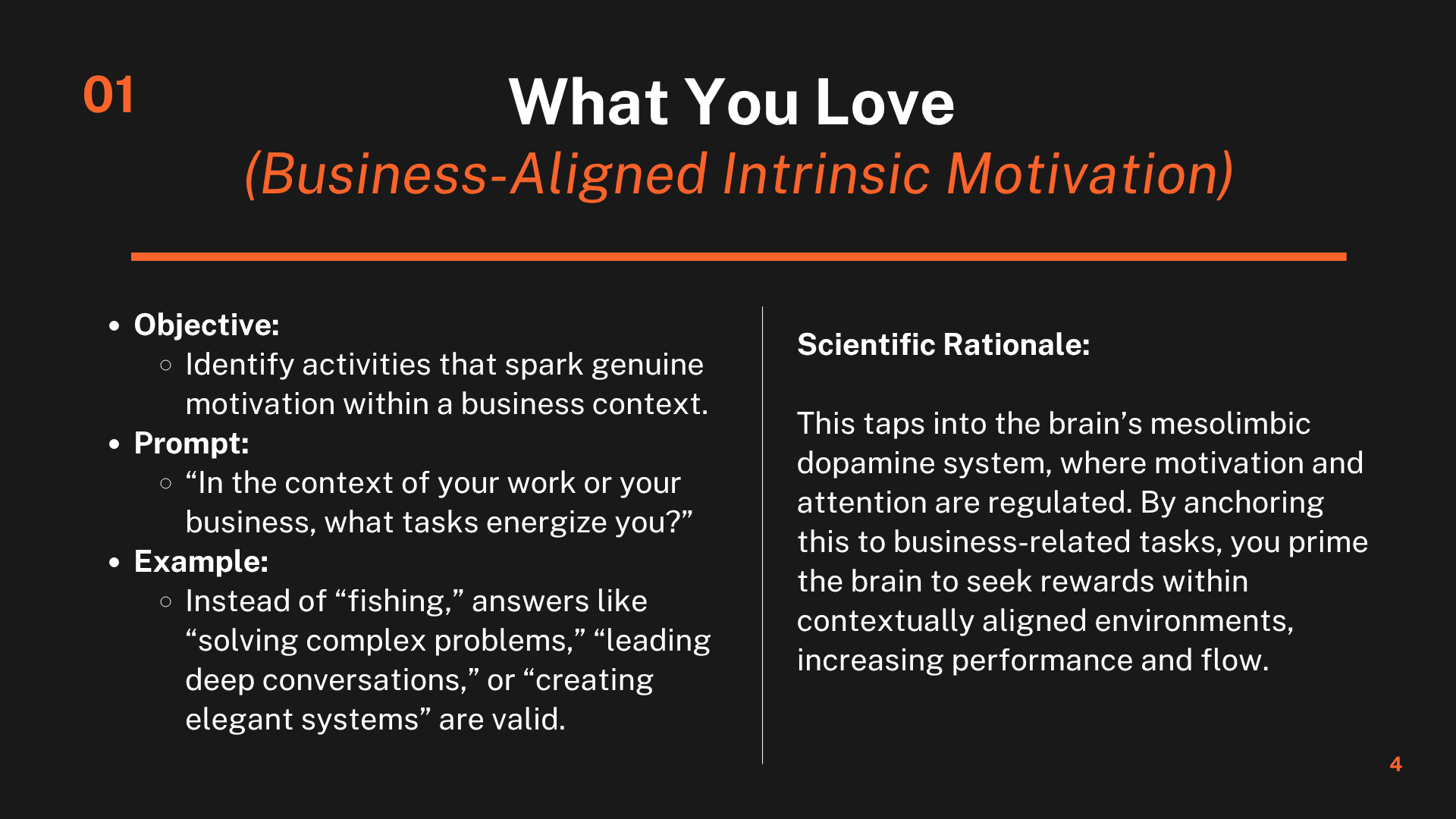 01

What You Love
(Business-Aligned Intrinsic Motivation)

- Objective:
  - Identify activities that spark genuine motivation within a business context.
- Prompt:
  - “In the context of your work or your business, what tasks energize you?”
- Example:
  - Instead of “fishing,” answers like “solving complex problems,” “leading deep conversations,” or “creating elegant systems” are valid.

Scientific Rationale:

This taps into the brain’s mesolimbic dopamine system, where motivation and attention are regulated. By anchoring this to business-related tasks, you prime the brain to seek rewards within contextually aligned environments, increasing performance and flow.

4